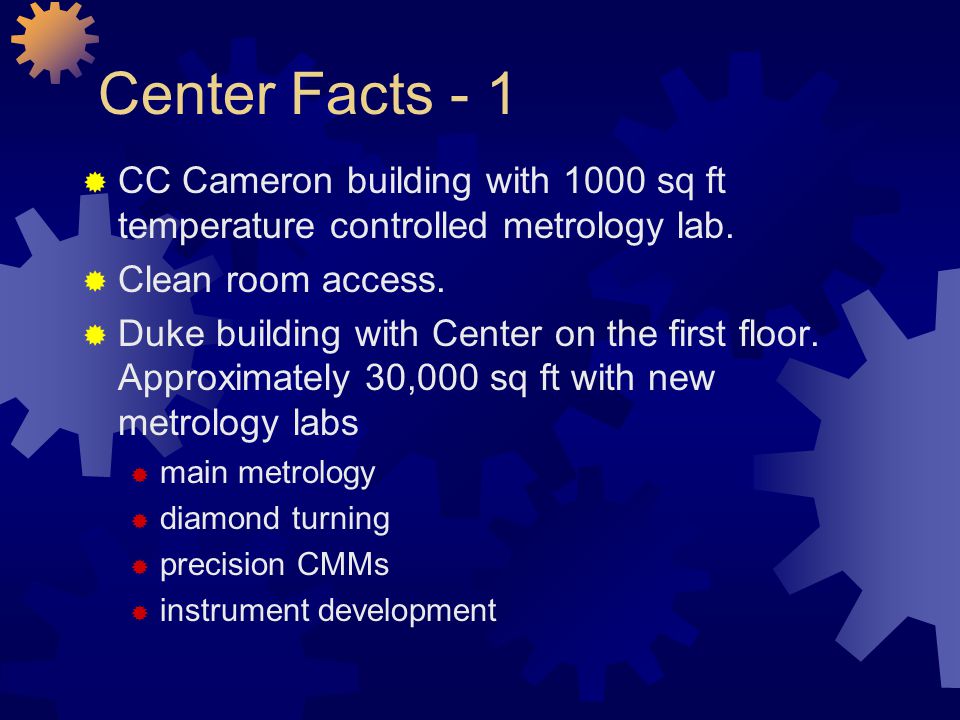 Center Facts - 1

CC Cameron building with 1000 sq ft temperature controlled metrology lab.

Clean room access.

Duke building with Center on the first floor. Approximately 30,000 sq ft with new metrology labs

main metrology

diamond turning

precision CMMs

instrument development